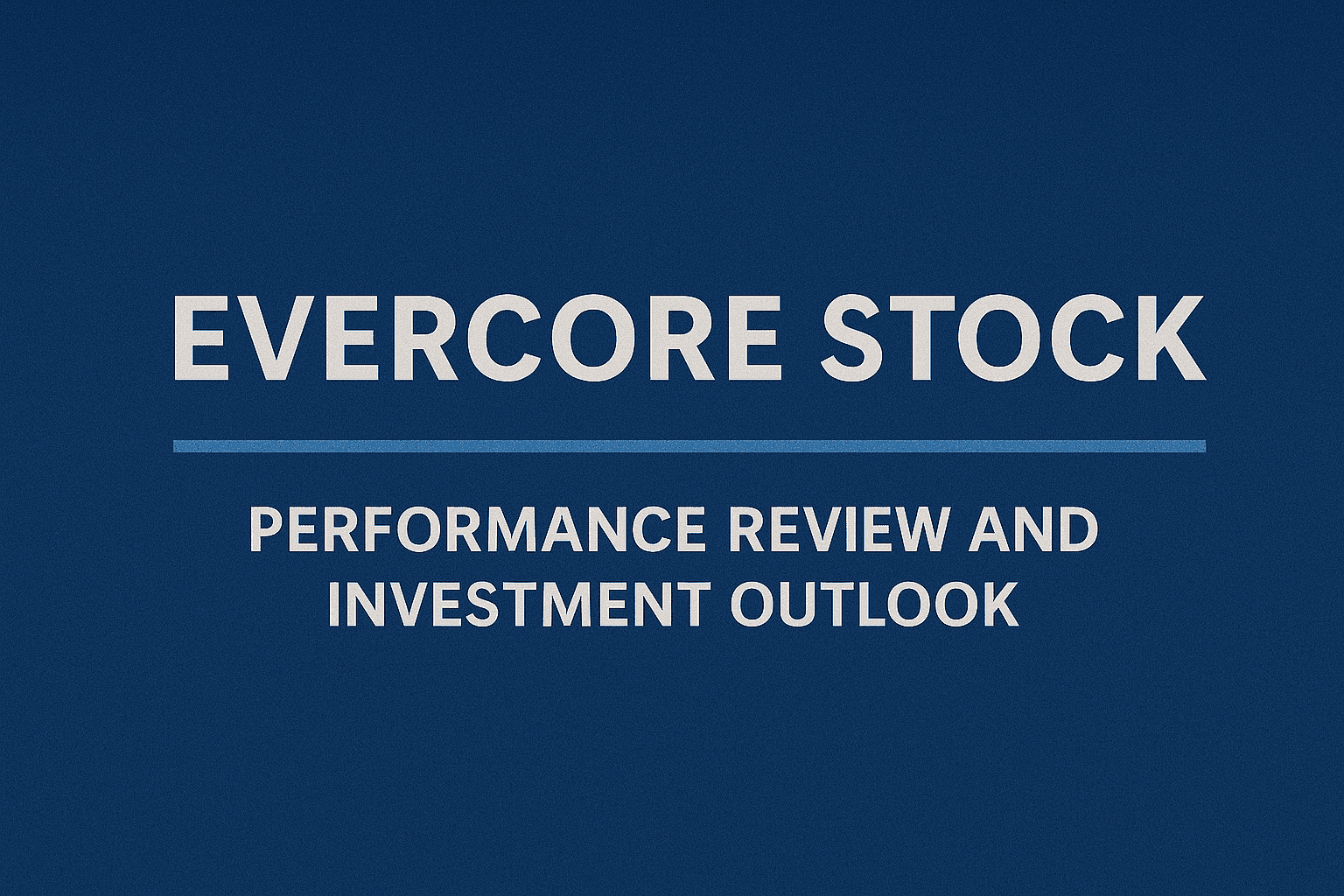 EVERCORE STOCK

PERFORMANCE REVIEW AND INVESTMENT OUTLOOK